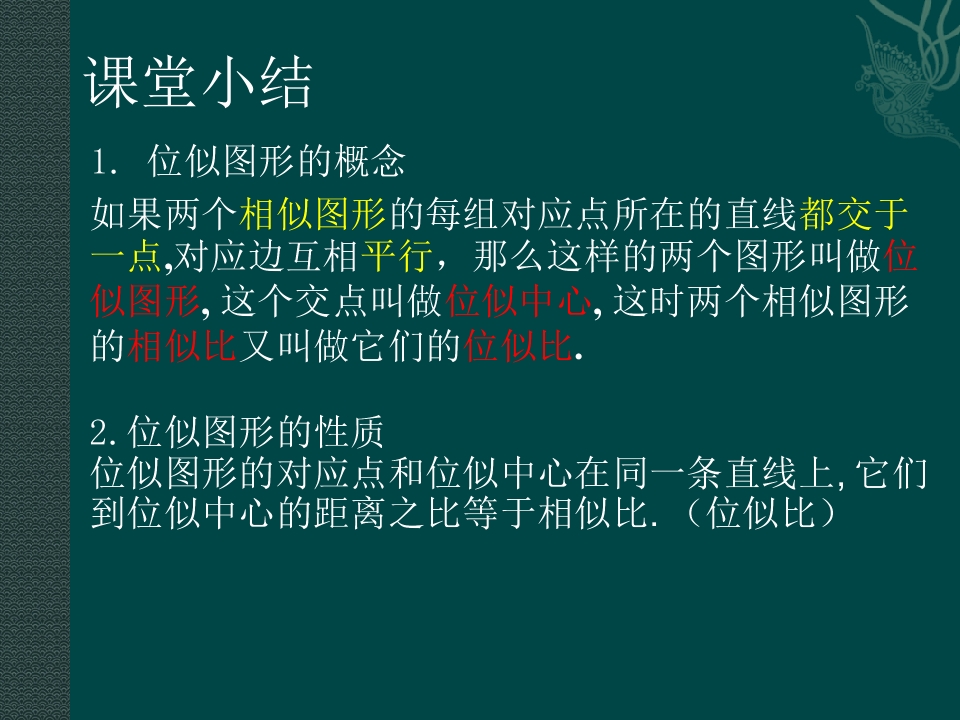 课堂小结

1. 位似图形的概念

如果两个相似图形的每组对应点所在的直线都交于一点,对应边互相平行，那么这样的两个图形叫做位似图形,这个交点叫做位似中心,这时两个相似图形的相似比又叫做它们的位似比.

2.位似图形的性质
位似图形的对应点和位似中心在同一条直线上,它们到位似中心的距离之比等于相似比.（位似比）